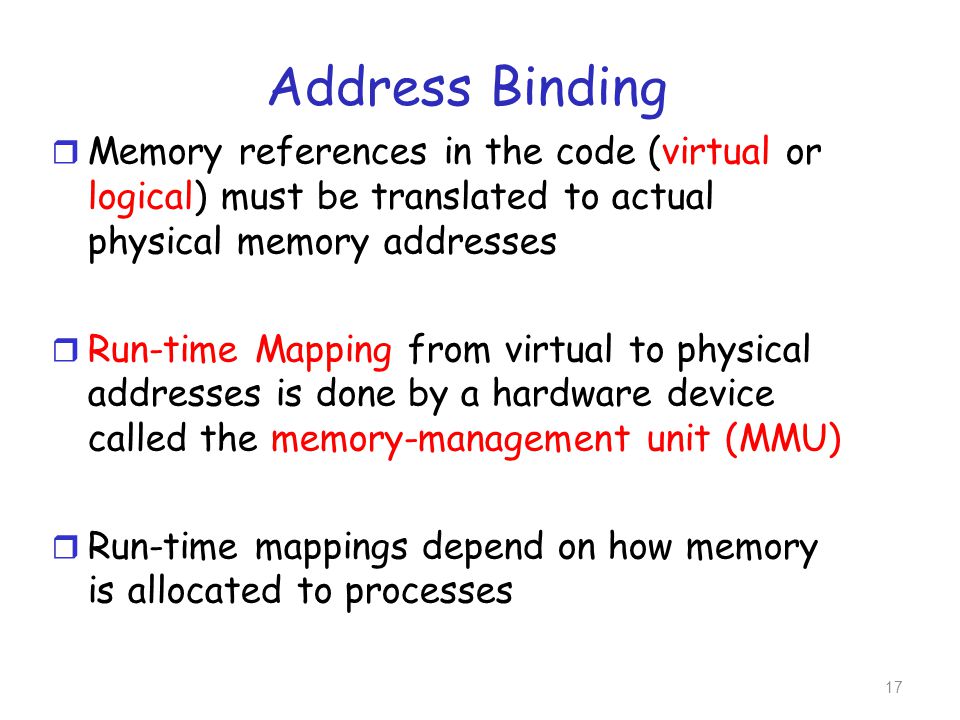 Address Binding

❒ Memory references in the code (virtual or logical) must be translated to actual physical memory addresses

❒ Run-time Mapping from virtual to physical addresses is done by a hardware device called the memory-management unit (MMU)

❒ Run-time mappings depend on how memory is allocated to processes

17